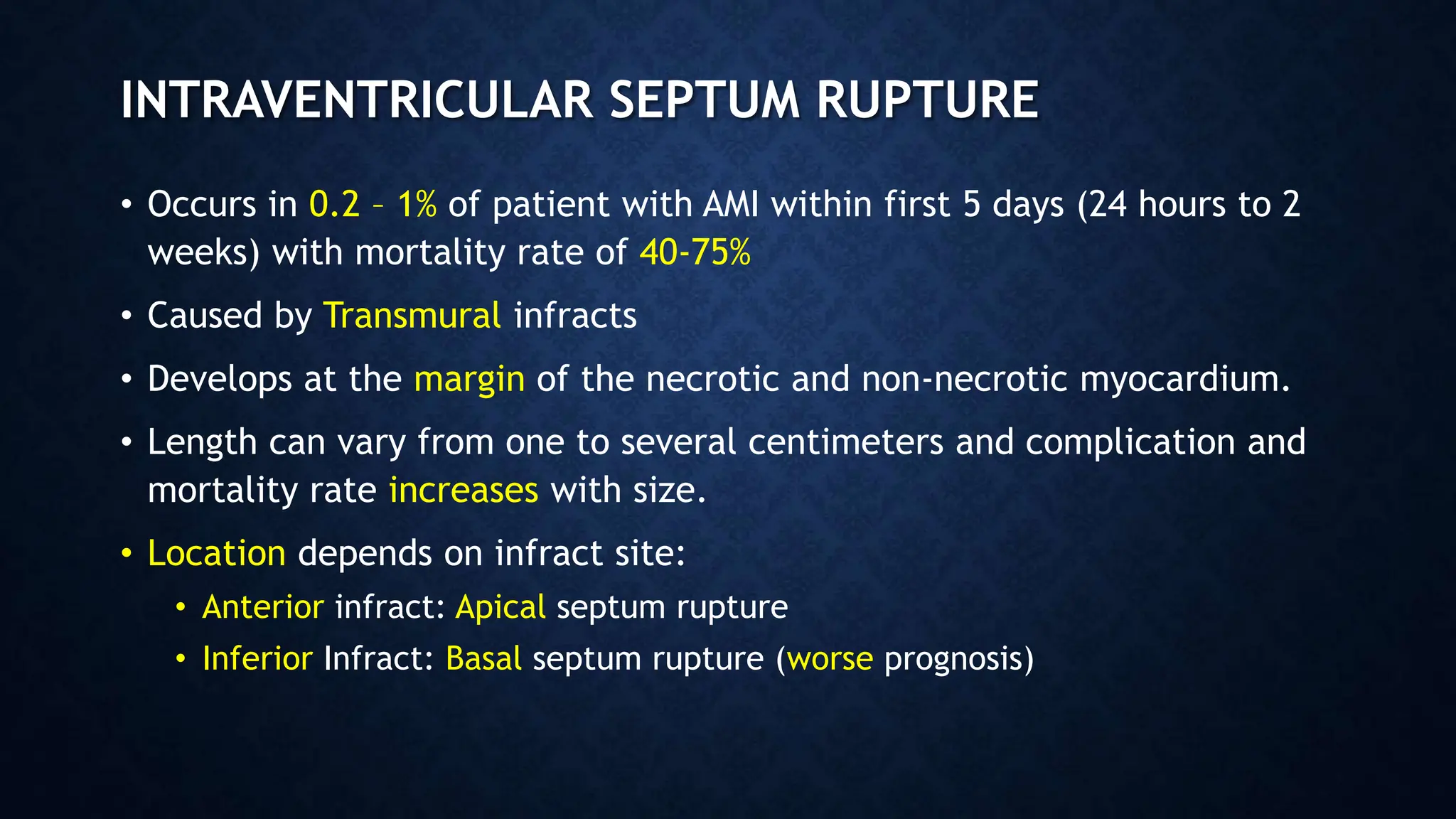 INTRAVENTRICULAR SEPTUM RUPTURE

• Occurs in 0.2 – 1% of patient with AMI within first 5 days (24 hours to 2 weeks) with mortality rate of 40-75%

• Caused by Transmural infracts

• Develops at the margin of the necrotic and non-necrotic myocardium.

• Length can vary from one to several centimeters and complication and mortality rate increases with size.

• Location depends on infract site:

  • Anterior infract: Apical septum rupture

  • Inferior Infract: Basal septum rupture (worse prognosis)